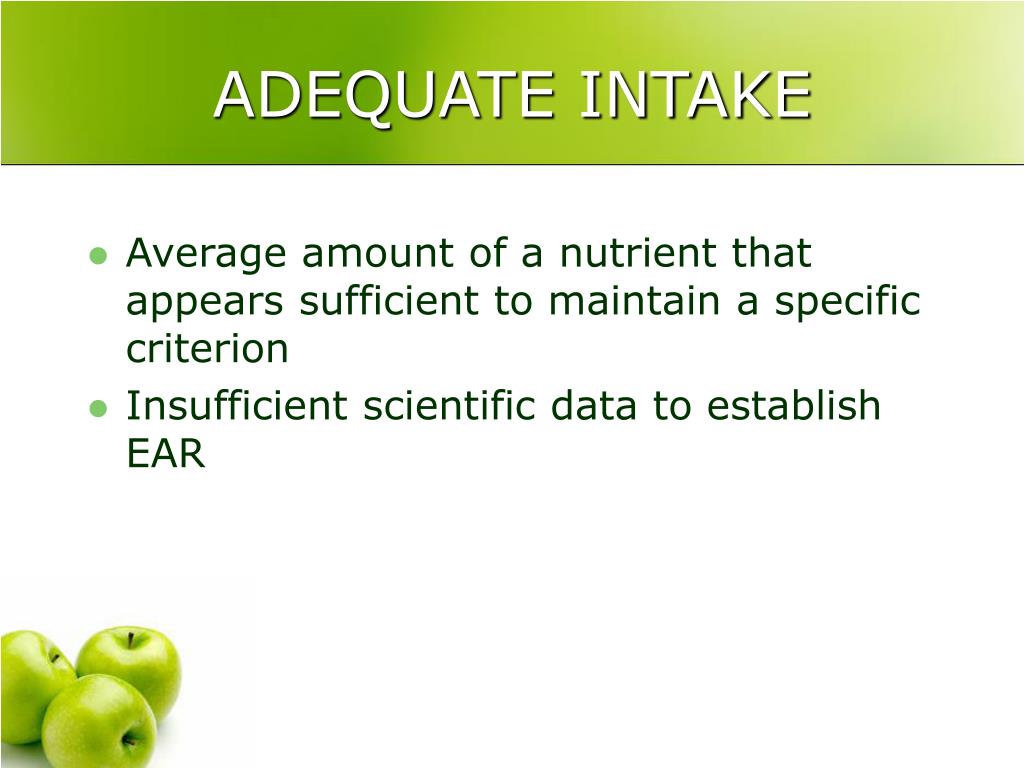 ADEQUATE INTAKE

- Average amount of a nutrient that appears sufficient to maintain a specific criterion
- Insufficient scientific data to establish EAR